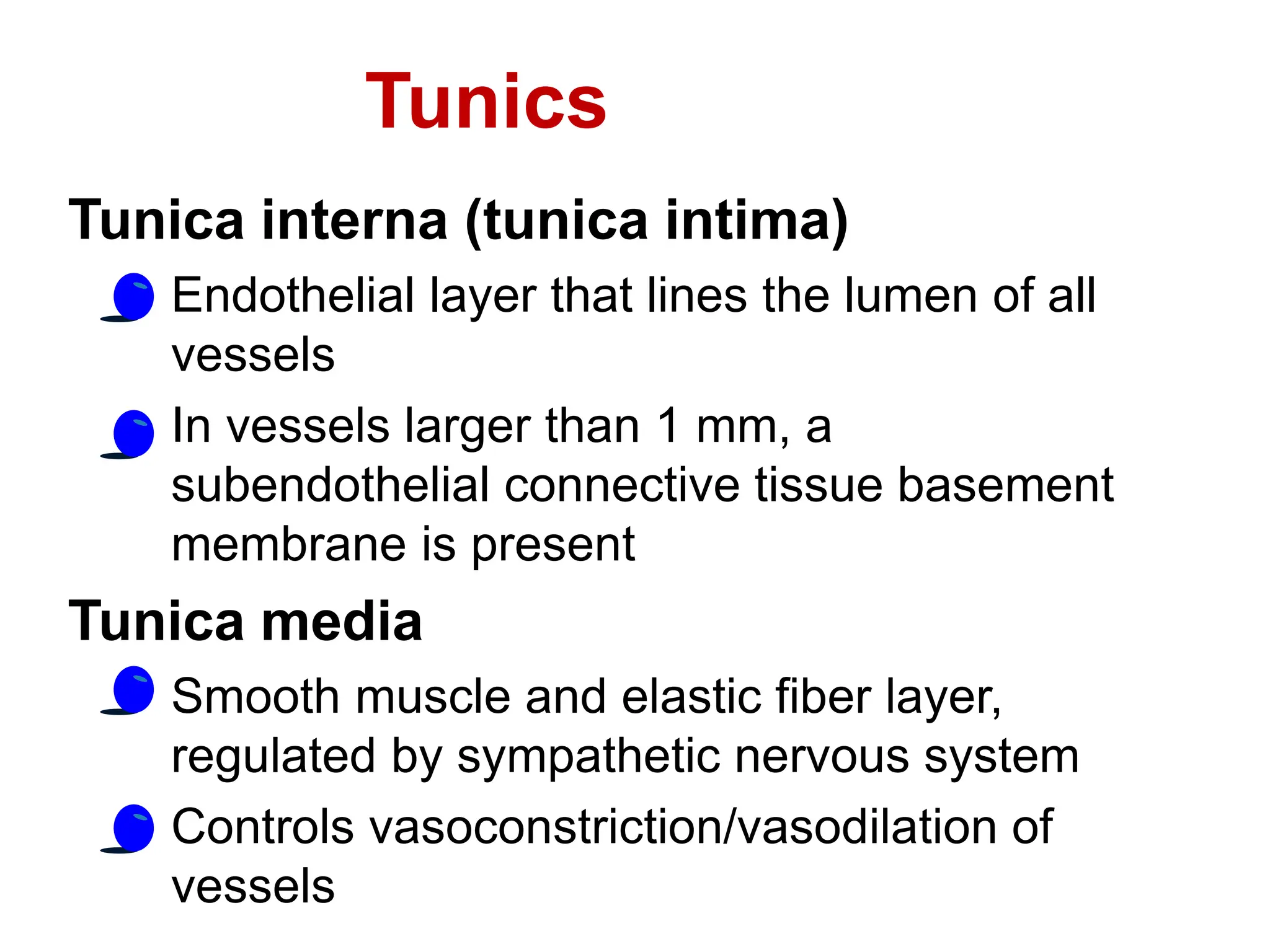 Tunics

Tunica interna (tunica intima)

Endothelial layer that lines the lumen of all vessels

In vessels larger than 1 mm, a subendothelial connective tissue basement membrane is present

Tunica media

Smooth muscle and elastic fiber layer, regulated by sympathetic nervous system

Controls vasoconstriction/vasodilation of vessels